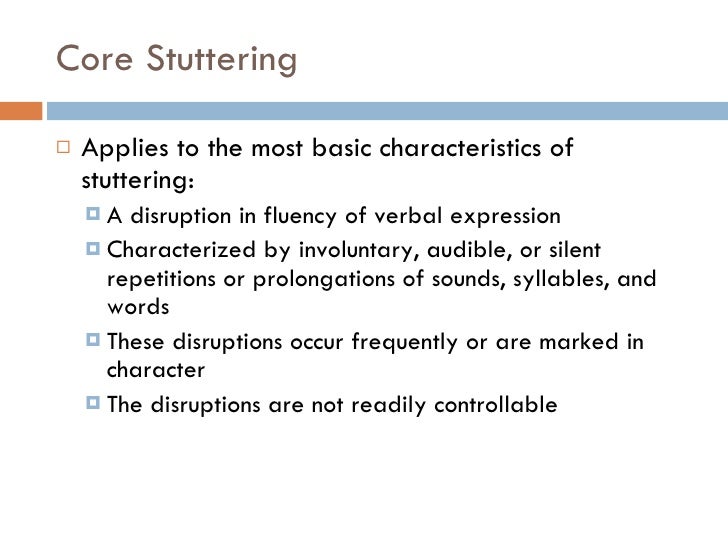 Core Stuttering

Applies to the most basic characteristics of stuttering:

A disruption in fluency of verbal expression

Characterized by involuntary, audible, or silent repetitions or prolongations of sounds, syllables, and words

These disruptions occur frequently or are marked in character

The disruptions are not readily controllable